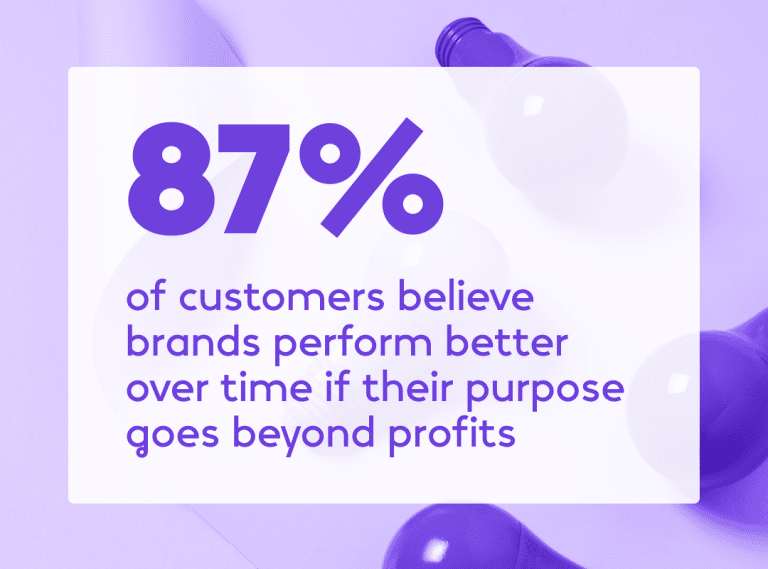 87%

of customers believe brands perform better over time if their purpose goes beyond profits